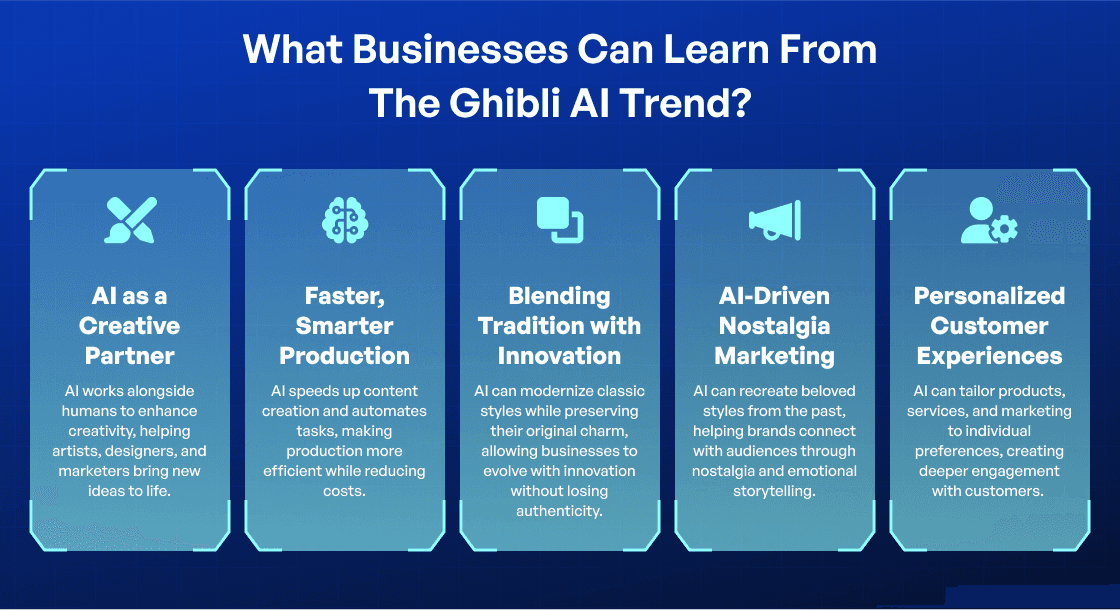 What Businesses Can Learn From The Ghibli AI Trend?

AI as a Creative Partner

AI works alongside humans to enhance creativity, helping artists, designers, and marketers bring new ideas to life.

Faster, Smarter Production

AI speeds up content creation and automates tasks, making production more efficient while reducing costs.

Blending Tradition with Innovation

AI can modernize classic styles while preserving their original charm, allowing businesses to evolve with innovation without losing authenticity.

AI-Driven Nostalgia Marketing

AI can recreate beloved styles from the past, helping brands connect with audiences through nostalgia and emotional storytelling.

Personalized Customer Experiences

AI can tailor products, services, and marketing to individual preferences, creating deeper engagement with customers.